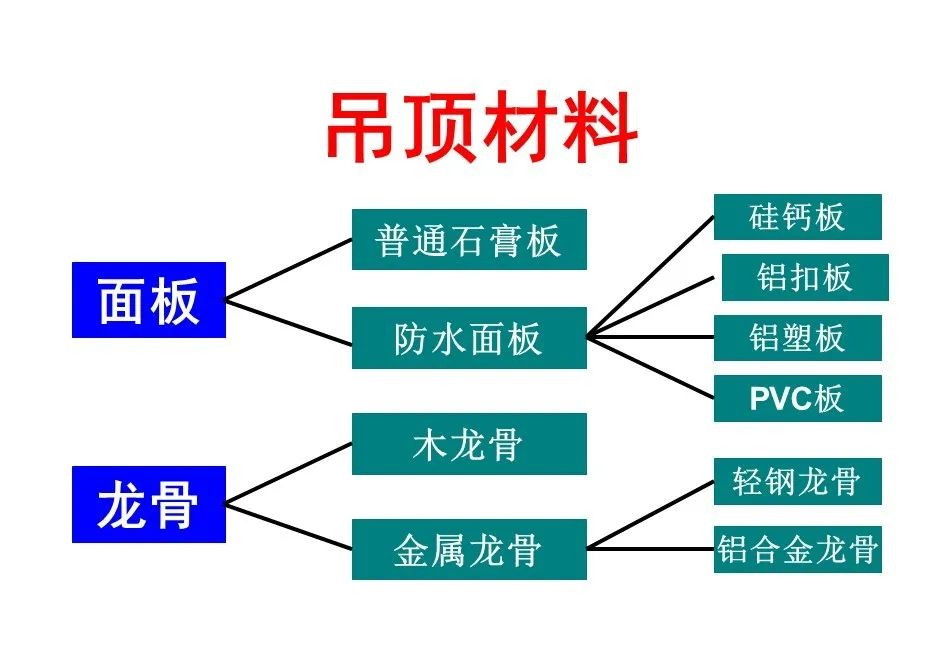 吊顶材料

面板

普通石膏板

防水面板

硅钙板

铝扣板

铝塑板

PVC板

龙骨

木龙骨

金属龙骨

轻钢龙骨

铝合金龙骨